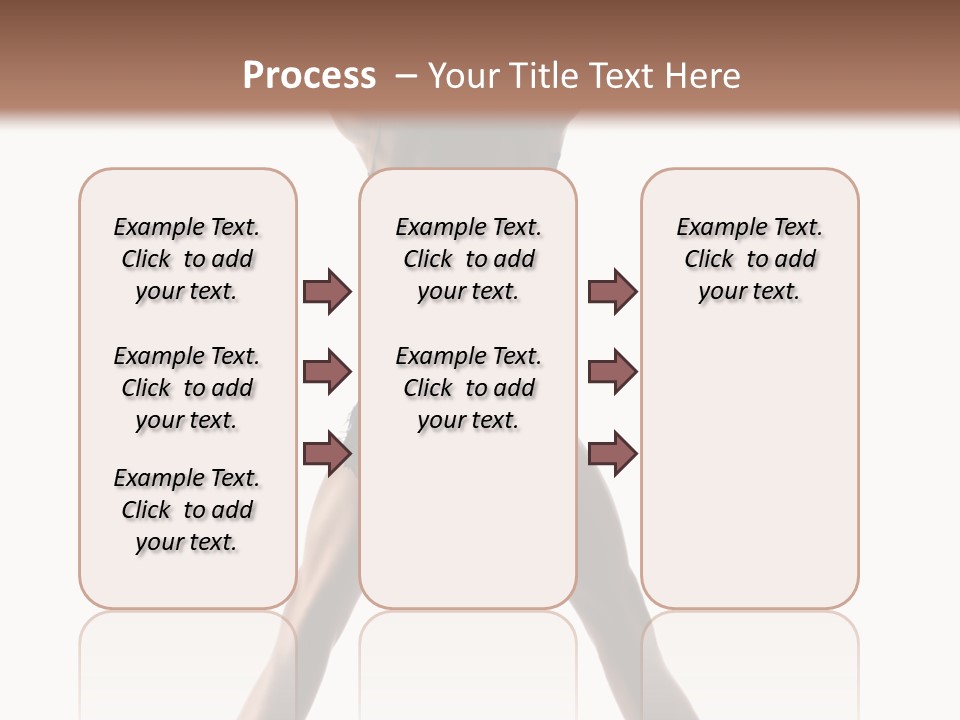 Process – Your Title Text Here

Example Text. Click to add your text.

Example Text. Click to add your text.

Example Text. Click to add your text.

Example Text. Click to add your text.

Example Text. Click to add your text.

Example Text. Click to add your text.